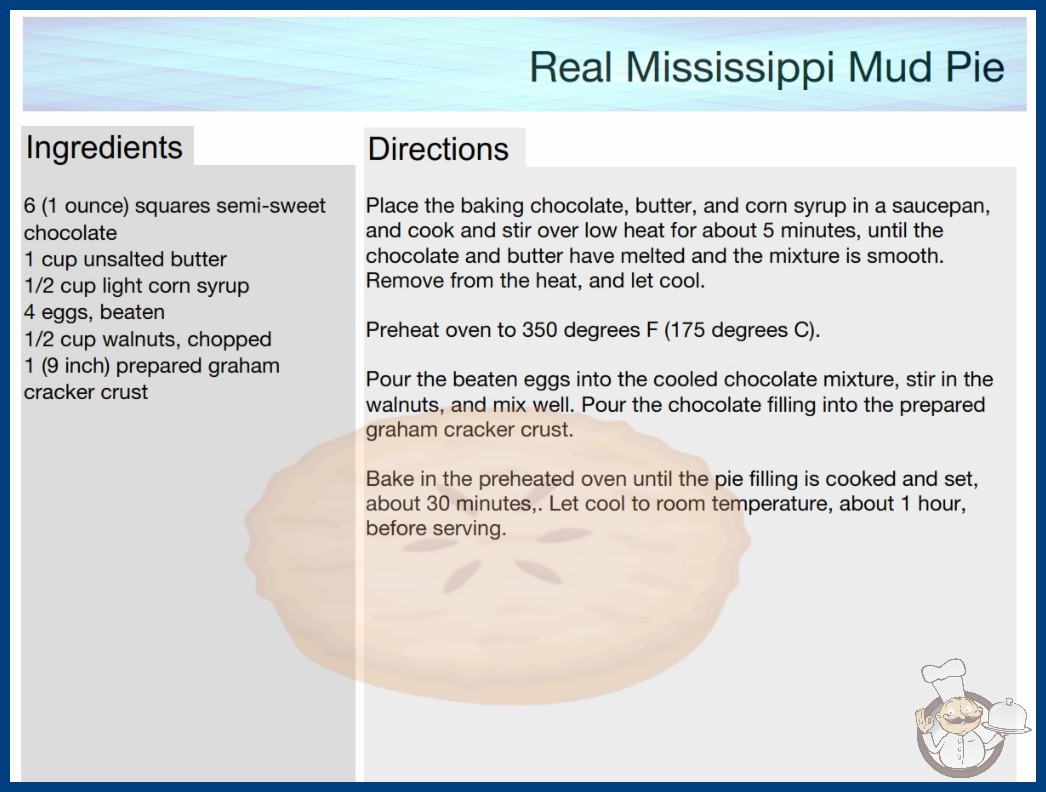 Real Mississippi Mud Pie

Ingredients

6 (1 ounce) squares semi-sweet chocolate
1 cup unsalted butter
1/2 cup light corn syrup
4 eggs, beaten
1/2 cup walnuts, chopped
1 (9 inch) prepared graham cracker crust

Directions

Place the baking chocolate, butter, and corn syrup in a saucepan, and cook and stir over low heat for about 5 minutes, until the chocolate and butter have melted and the mixture is smooth. Remove from the heat, and let cool.

Preheat oven to 350 degrees F (175 degrees C).

Pour the beaten eggs into the cooled chocolate mixture, stir in the walnuts, and mix well. Pour the chocolate filling into the prepared graham cracker crust.

Bake in the preheated oven until the pie filling is cooked and set, about 30 minutes,. Let cool to room temperature, about 1 hour, before serving.